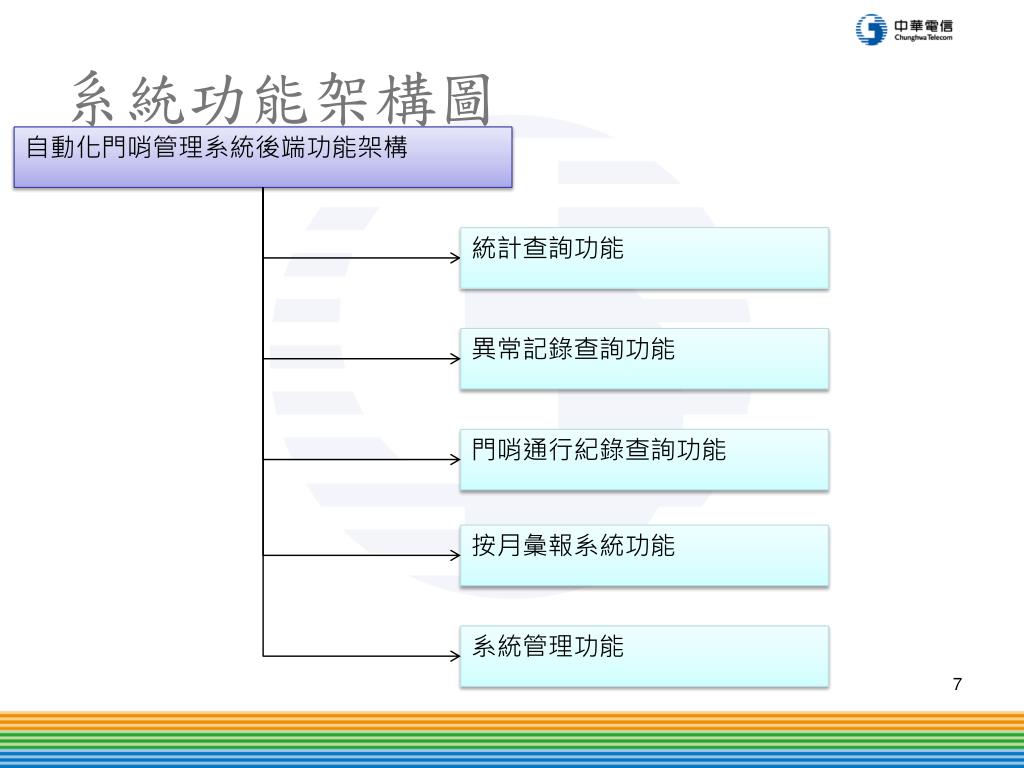 中華電信
Chunghwa Telecom

系統功能架構圖

自動化門哨管理系統後端功能架構

統計查詢功能

異常記錄查詢功能

門哨通行紀錄查詢功能

按月彙報系統功能

系統管理功能

7